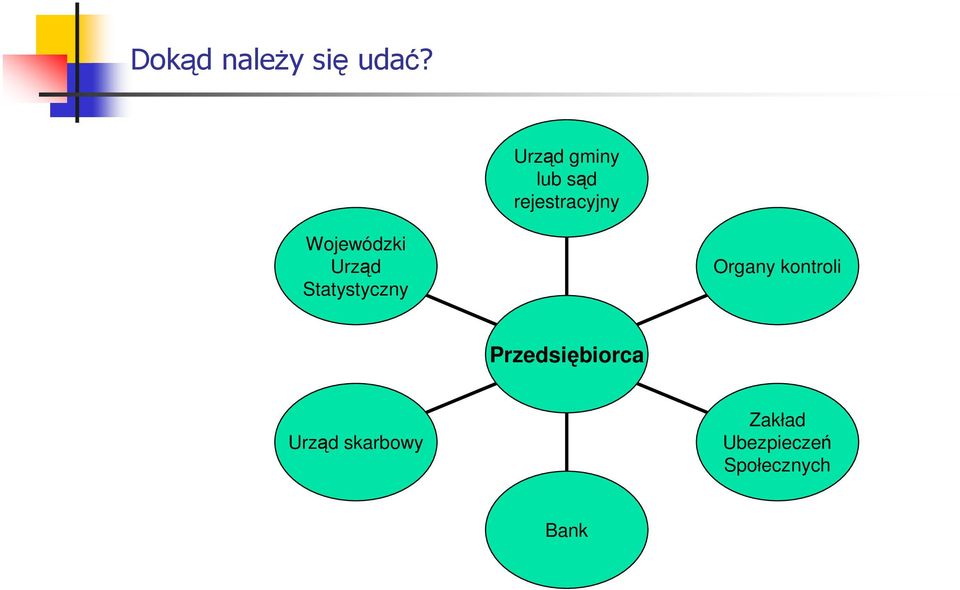 Dokąd należy się udać?

Urząd gminy lub sąd rejestracyjny

Wojewódzki Urząd Statystyczny

Organy kontroli

Przedsiębiorca

Urząd skarbowy

Zakład Ubezpieczeń Społecznych

Bank